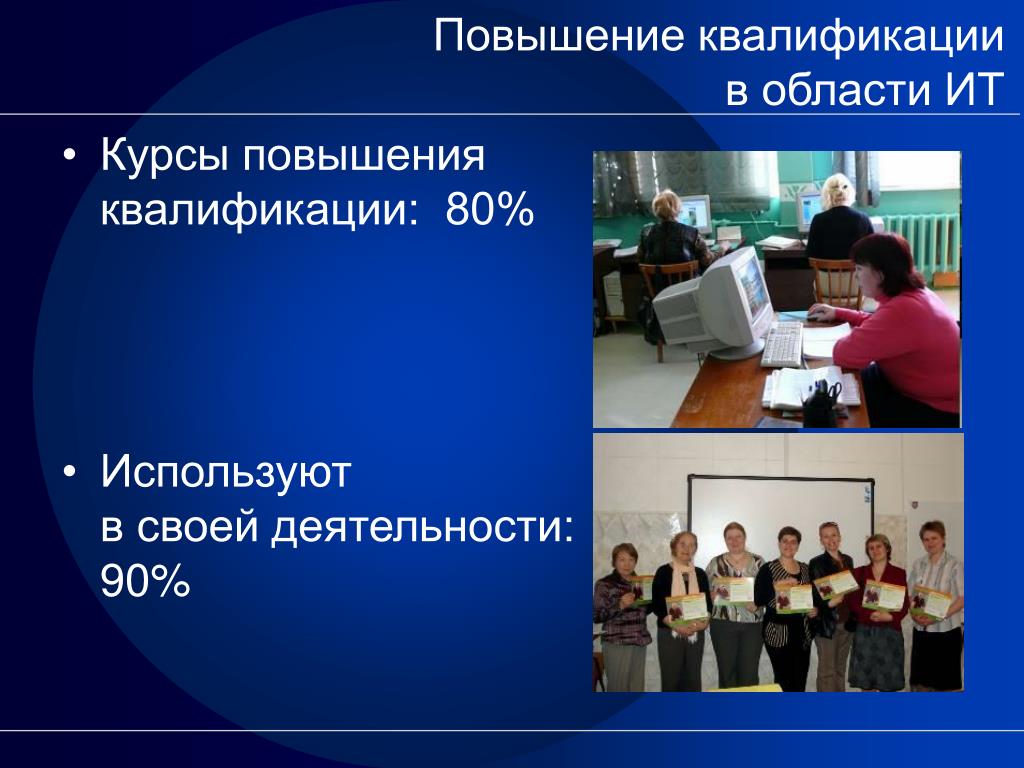 Повышение квалификации в области ИТ

• Курсы повышения квалификации: 80%

• Используют в своей деятельности: 90%